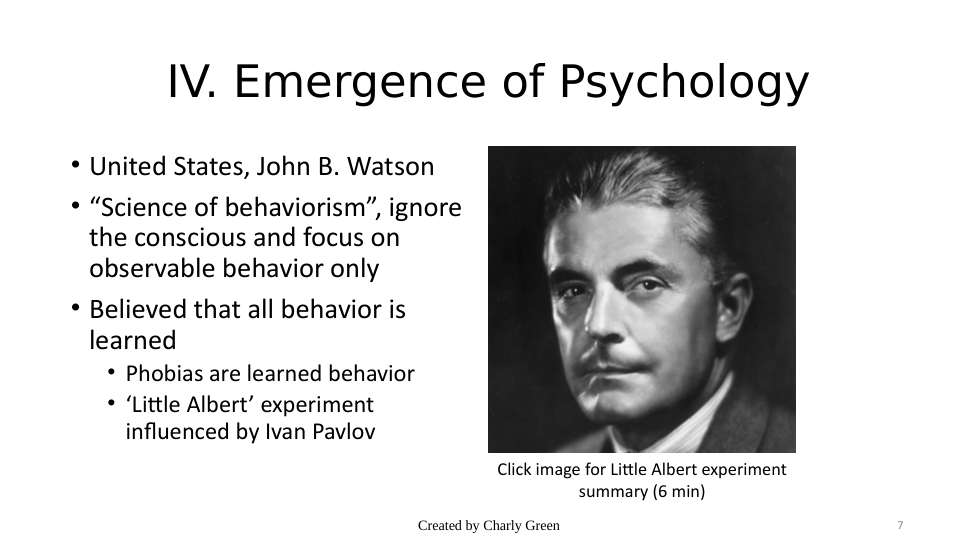 IV. Emergence of Psychology

• United States, John B. Watson
• “Science of behaviorism”, ignore the conscious and focus on observable behavior only
• Believed that all behavior is learned
  • Phobias are learned behavior
  • ‘Little Albert’ experiment influenced by Ivan Pavlov

Click image for Little Albert experiment summary (6 min)

Created by Charly Green

7